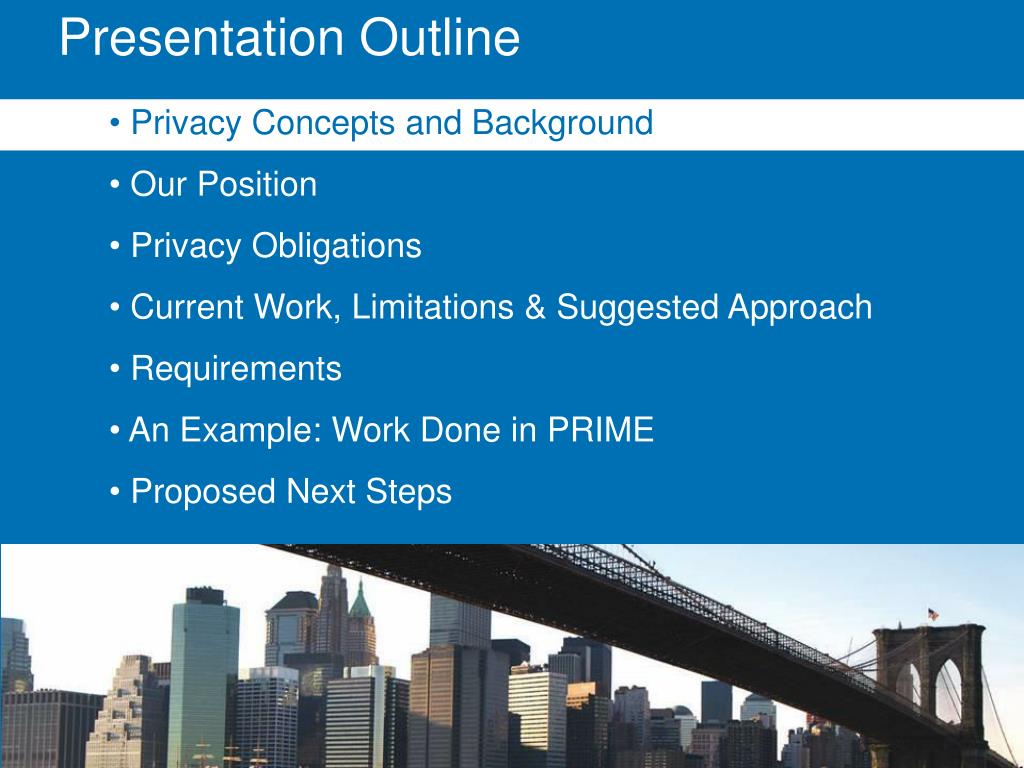 Presentation Outline

• Privacy Concepts and Background
• Our Position
• Privacy Obligations
• Current Work, Limitations & Suggested Approach
• Requirements
• An Example: Work Done in PRIME
• Proposed Next Steps